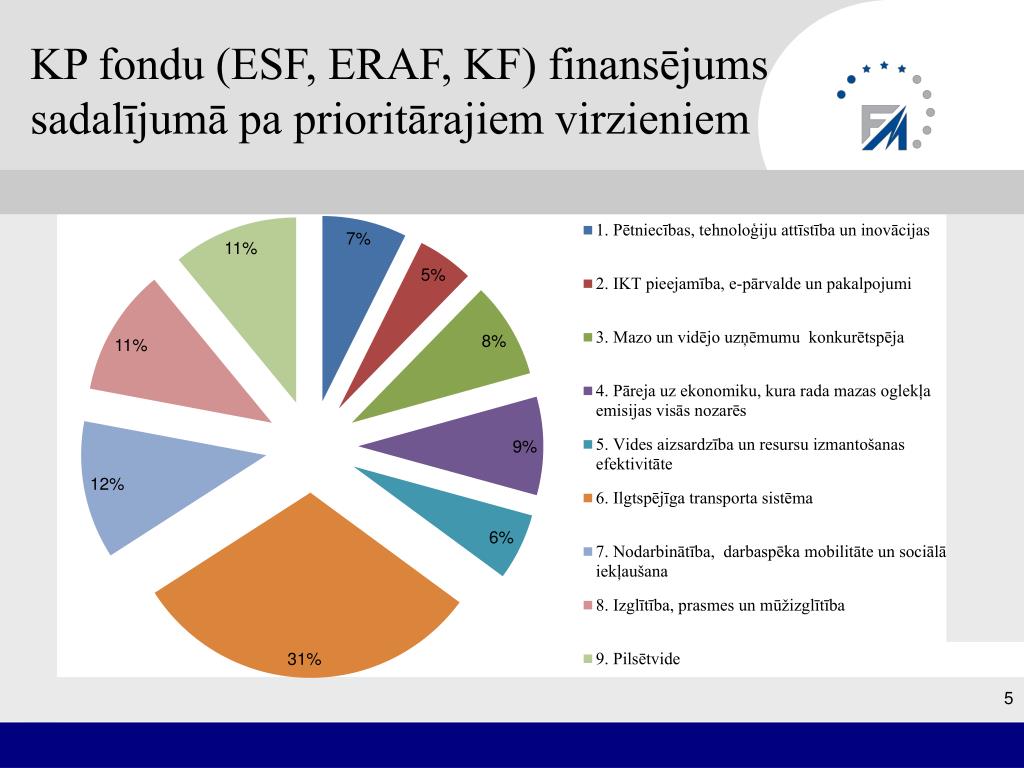 KP fondu (ESF, ERAF, KF) finansējums sadalījumā pa prioritārajiem virzieniem

FM

7%
5%
8%
9%
6%
31%
12%
11%
11%

1. Pētniecības, tehnoloģiju attīstība un inovācijas
2. IKT pieejamība, e-pārvalde un pakalpojumi
3. Mazo un vidējo uzņēmumu konkurētspēja
4. Pāreja uz ekonomiku, kura rada mazas oglekļa emisijas visās nozarēs
5. Vides aizsardzība un resursu izmantošanas efektivitāte
6. Ilgtspējīga transporta sistēma
7. Nodarbinātība, darbaspēka mobilitāte un sociālā iekļaušana
8. Izglītība, prasmes un mūžizglītība
9. Pilsētvide

5